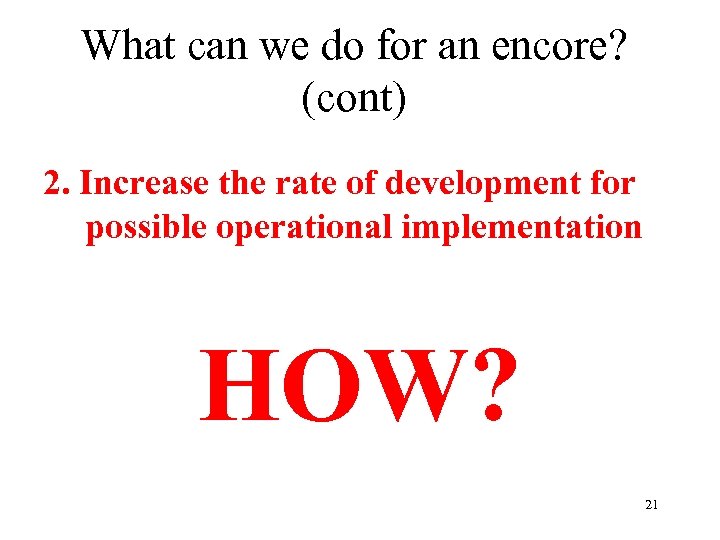 What can we do for an encore? (cont)

2. Increase the rate of development for possible operational implementation

HOW?

21